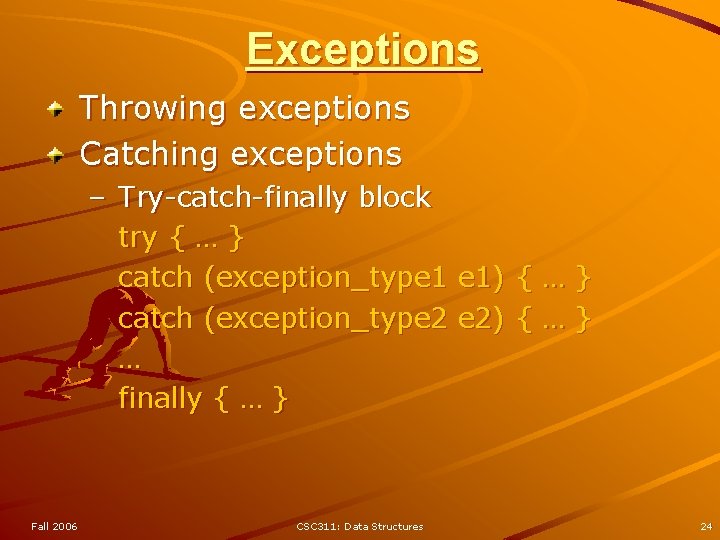 Exceptions

Throwing exceptions

Catching exceptions

– Try-catch-finally block

try { … }
catch (exception_type1 e1) { … }
catch (exception_type2 e2) { … }
…
finally { … }

Fall 2006

CSC311: Data Structures

24